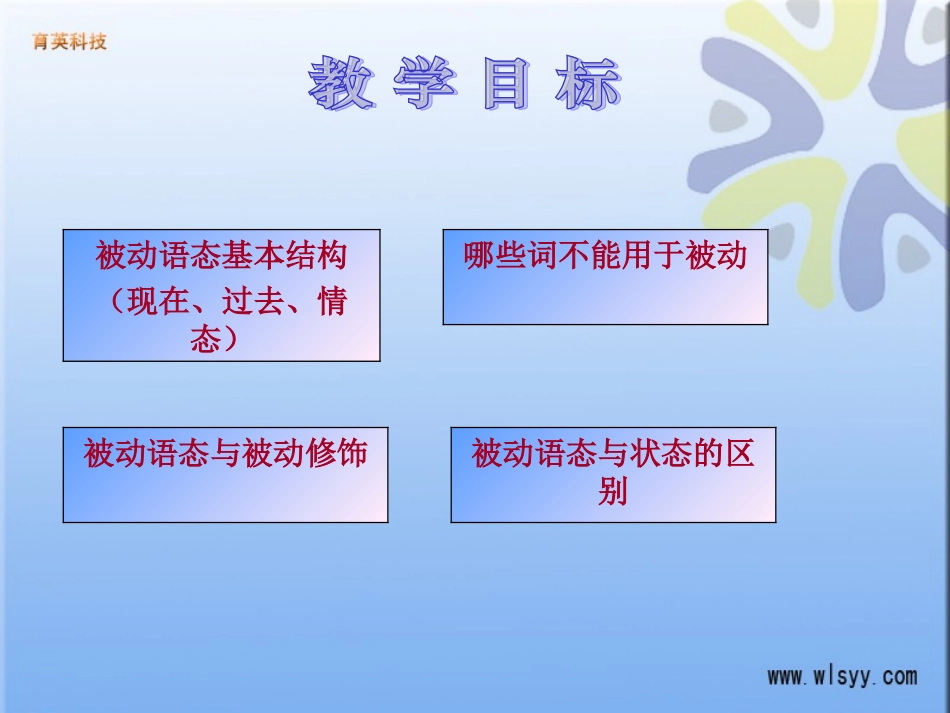 育英科技

教 学 目 标

被动语态基本结构（现在、过去、情态）

哪些词不能用于被动

被动语态与被动修饰

被动语态与状态的区别

www.wlsyy.com